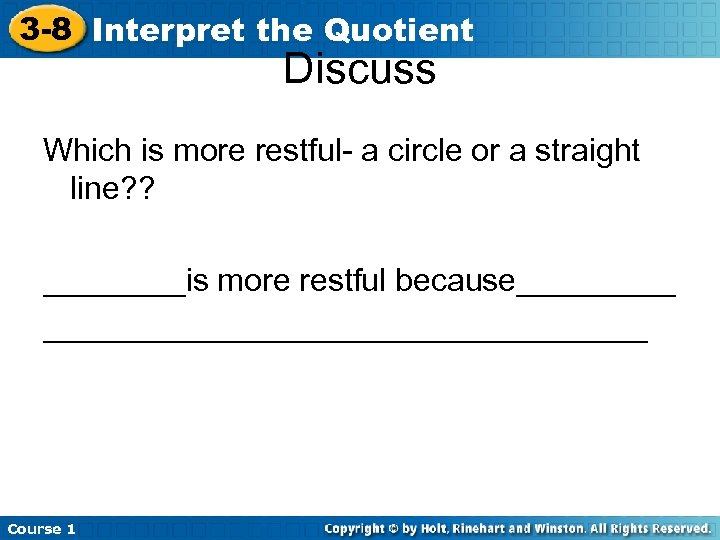 3-8 Interpret the Quotient

Discuss

Which is more restful- a circle or a straight line??

________is more restful because_________

__________________________________

Course 1

Copyright © by Holt, Rinehart and Winston. All Rights Reserved.